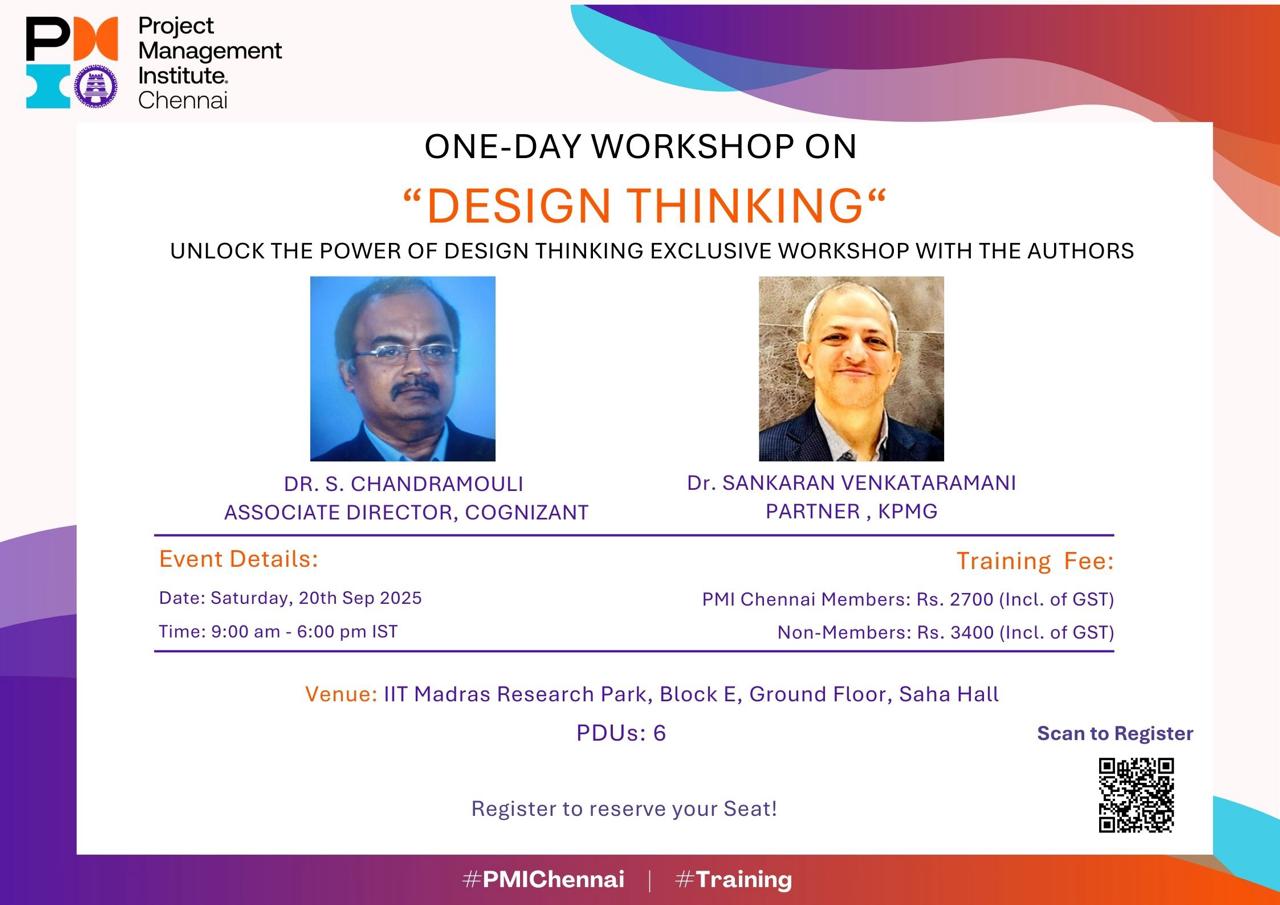 Project Management Institute. Chennai

ONE-DAY WORKSHOP ON
“DESIGN THINKING“
UNLOCK THE POWER OF DESIGN THINKING EXCLUSIVE WORKSHOP WITH THE AUTHORS

DR. S. CHANDRAMOULI
ASSOCIATE DIRECTOR, COGNIZANT

Dr. SANKARAN VENKATARAMANI
PARTNER , KPMG

Event Details:
Date: Saturday, 20th Sep 2025
Time: 9:00 am - 6:00 pm IST

Training Fee:
PMI Chennai Members: Rs. 2700 (Incl. of GST)
Non-Members: Rs. 3400 (Incl. of GST)

Venue: IIT Madras Research Park, Block E, Ground Floor, Saha Hall
PDUs: 6

Scan to Register

Register to reserve your Seat!

#PMIChennai | #Training